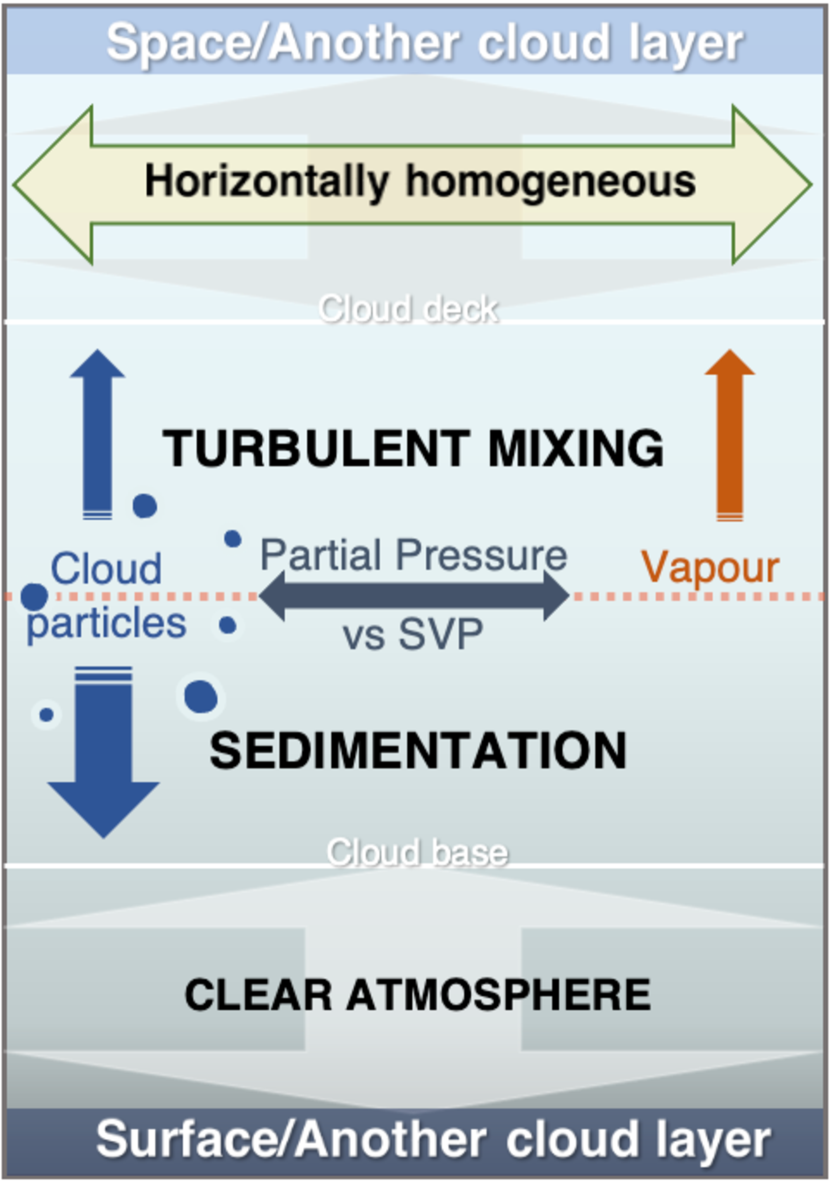 Space/Another cloud layer

Horizontally homogeneous

Cloud deck

TURBULENT MIXING

Cloud particles

Partial Pressure vs SVP

Vapour

SEDIMENTATION

Cloud base

CLEAR ATMOSPHERE

Surface/Another cloud layer